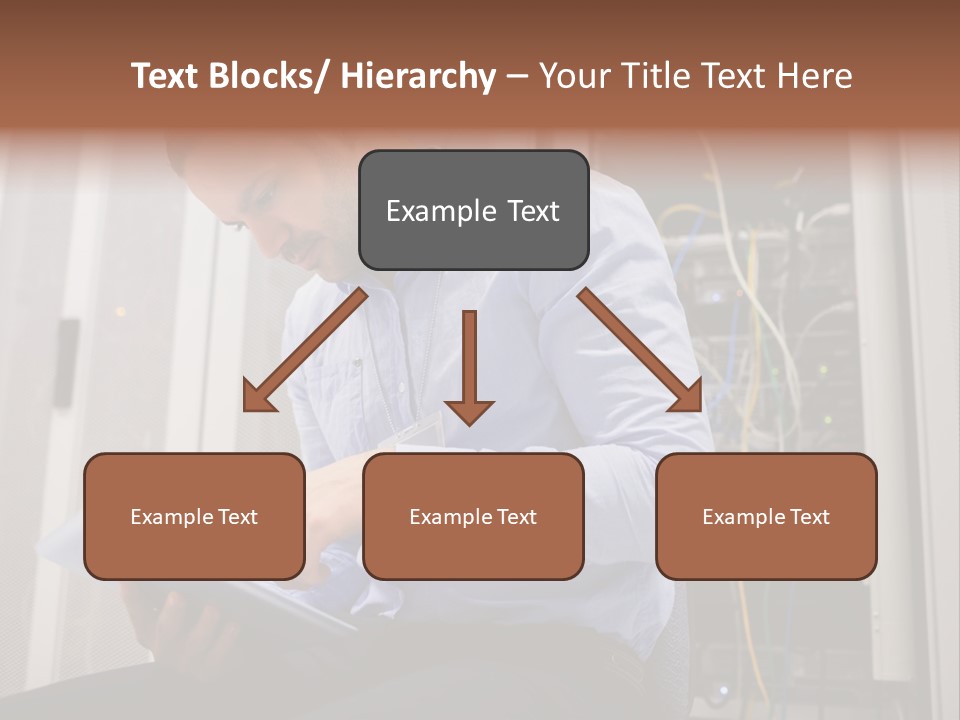 Text Blocks/ Hierarchy – Your Title Text Here

Example Text

Example Text

Example Text

Example Text